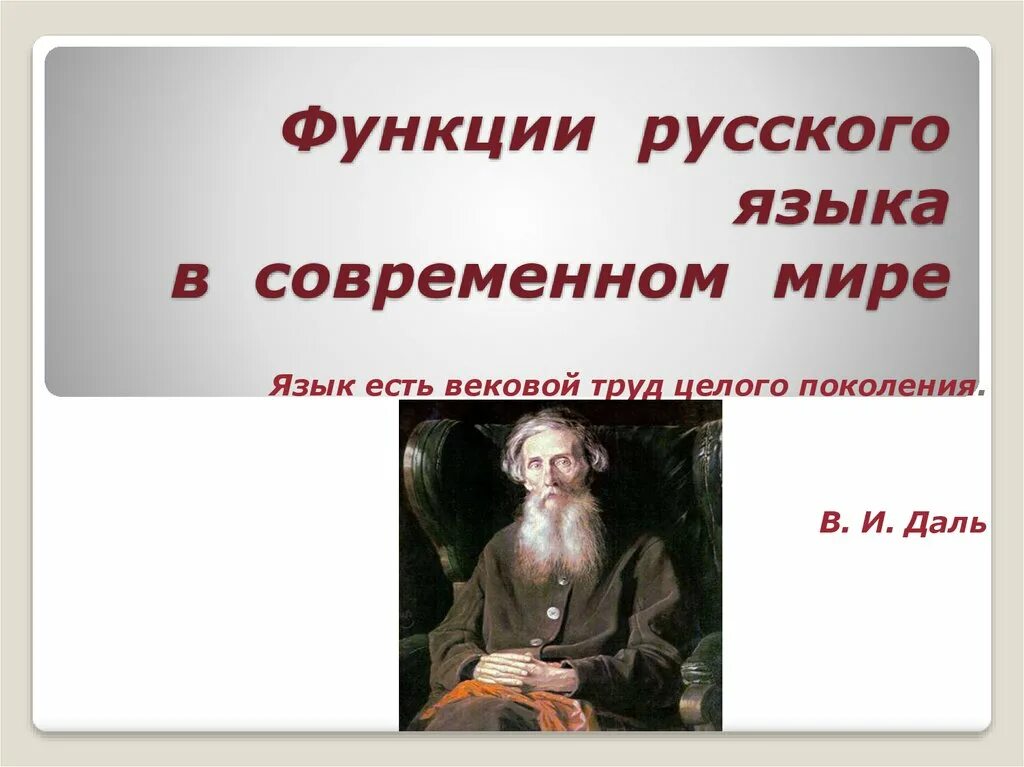 Функции русского языка в современном мире

Язык есть вековой труд целого поколения.

В. И. Даль